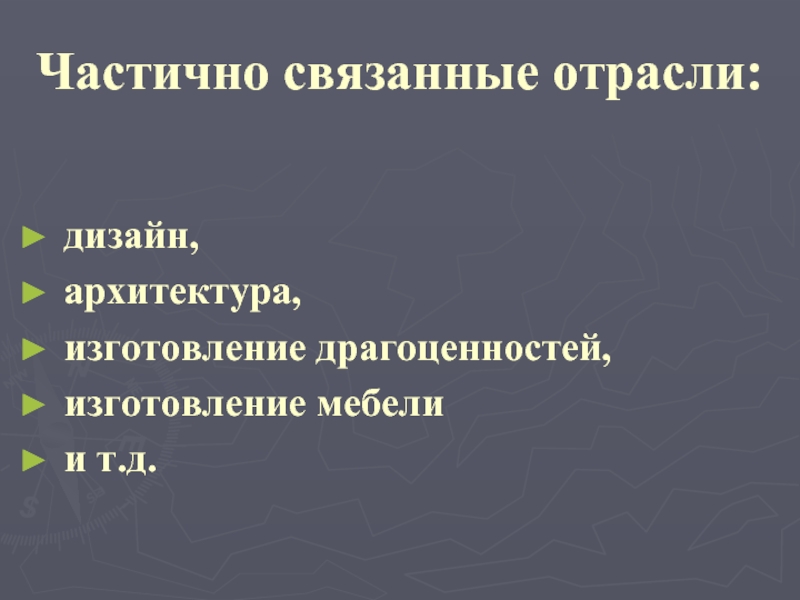 Частично связанные отрасли:

► дизайн,
► архитектура,
► изготовление драгоценностей,
► изготовление мебели
► и т.д.